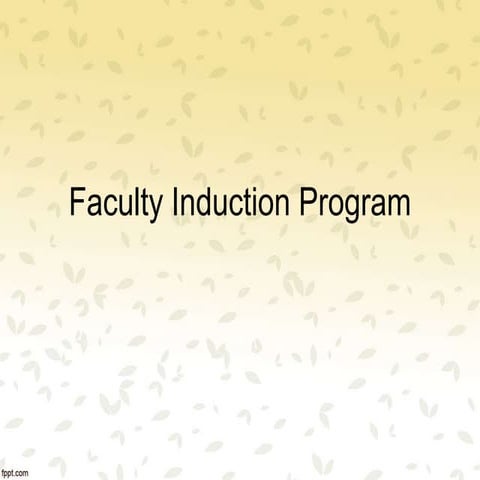 Faculty Induction Program

fppt.com